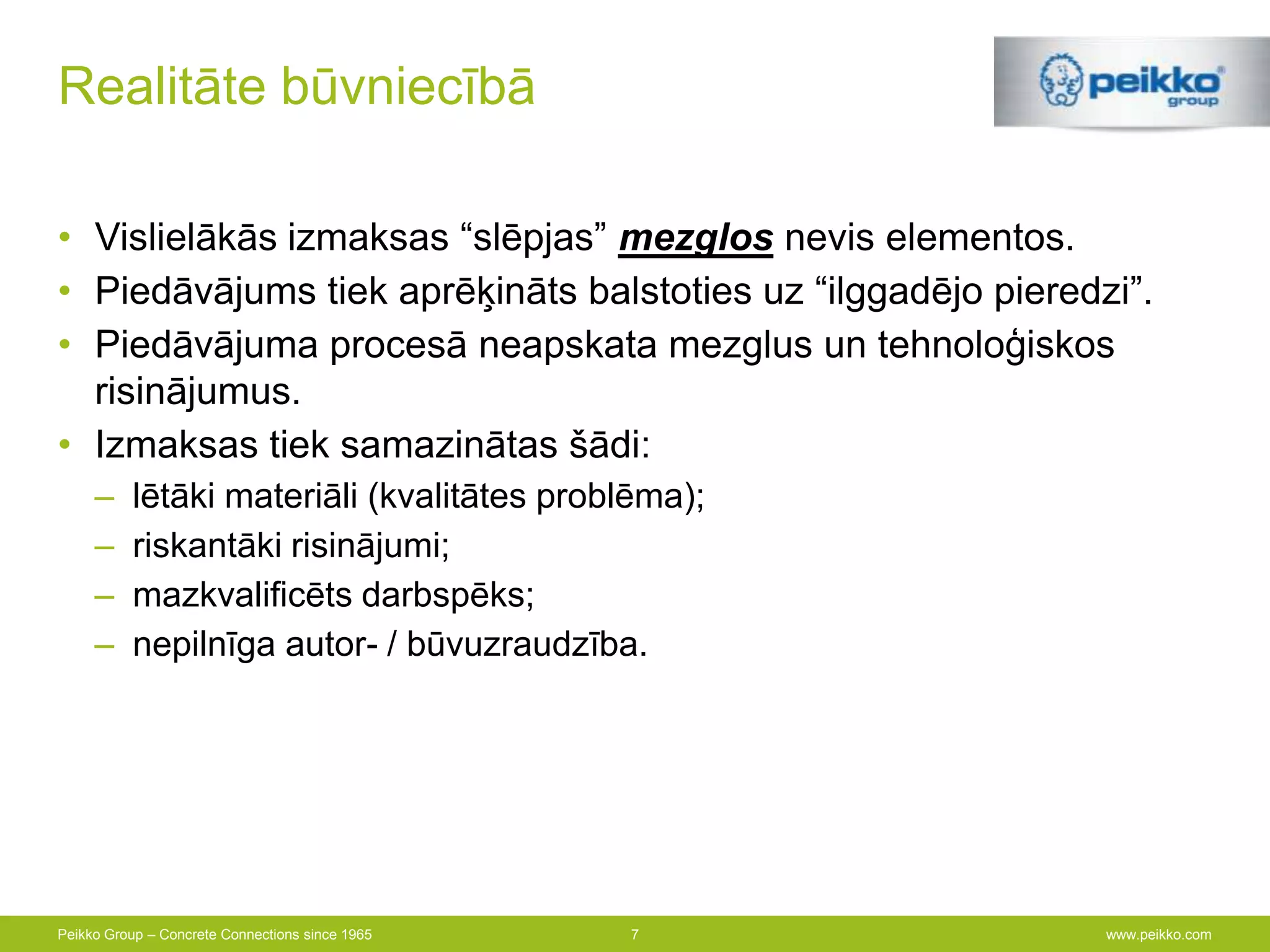 Realitāte būvniecībā

peikko group

• Vislielākās izmaksas “slēpjas” mezglos nevis elementos.
• Piedāvājums tiek aprēķināts balstoties uz “ilggadējo pieredzi”.
• Piedāvājuma procesā neapskata mezglus un tehnoloģiskos risinājumus.
• Izmaksas tiek samazinātas šādi:
– lētāki materiāli (kvalitātes problēma);
– riskantāki risinājumi;
– mazkvalificēts darbspēks;
– nepilnīga autor- / būvuzraudzība.

Peikko Group – Concrete Connections since 1965 7 www.peikko.com